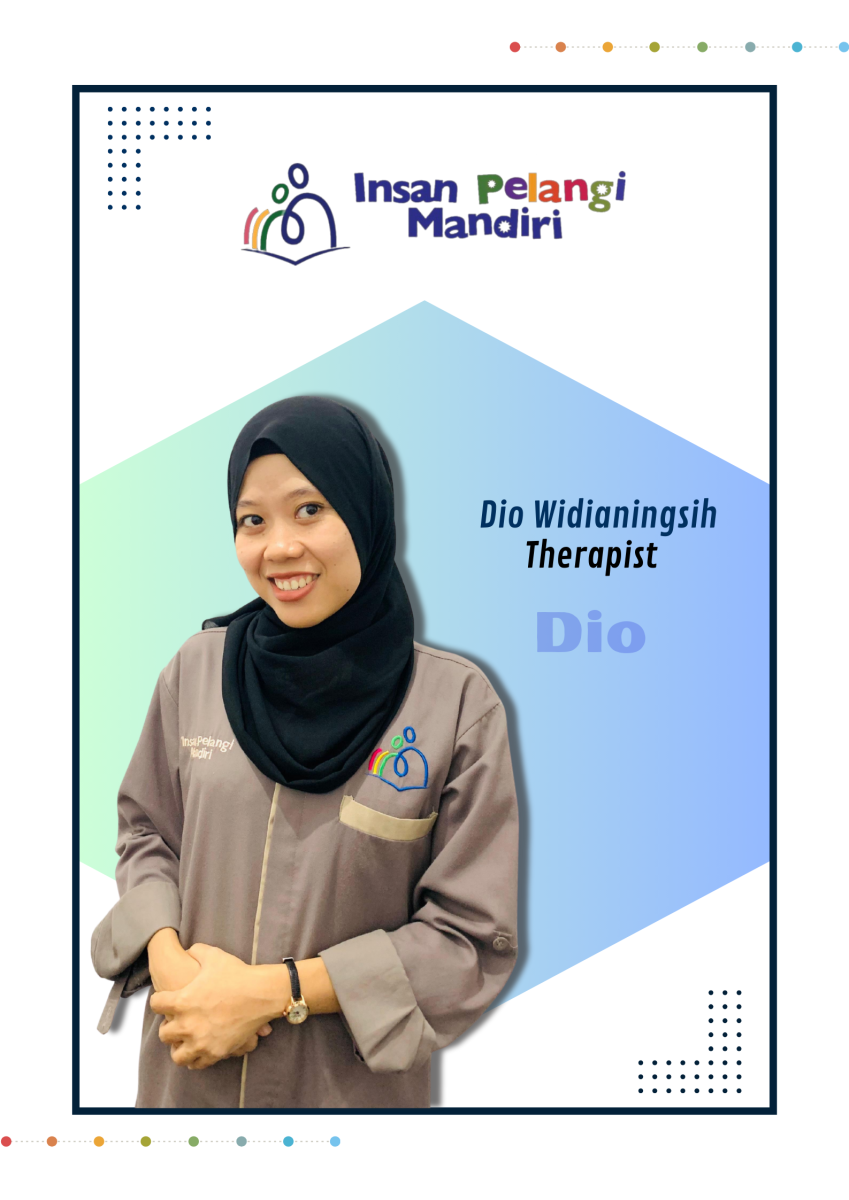 Insan Pelangi Mandiri

Dio Widianingsih
Therapist

Dio

Insan Pelangi Mandiri